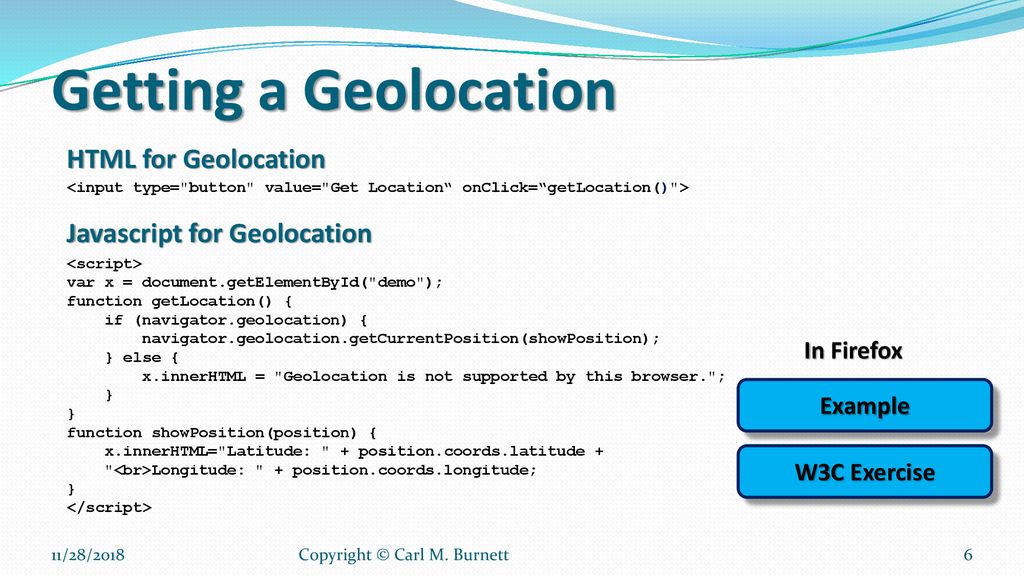 Getting a Geolocation

HTML for Geolocation

<input type="button" value="Get Location“ onClick=“getLocation()">

Javascript for Geolocation

<script>
var x = document.getElementById("demo");
function getLocation() {
    if (navigator.geolocation) {
        navigator.geolocation.getCurrentPosition(showPosition);
    } else {
        x.innerHTML = "Geolocation is not supported by this browser.";
    }
}
function showPosition(position) {
    x.innerHTML="Latitude: " + position.coords.latitude +
    "<br>Longitude: " + position.coords.longitude;
}
</script>

In Firefox

Example

W3C Exercise

11/28/2018

Copyright © Carl M. Burnett

6